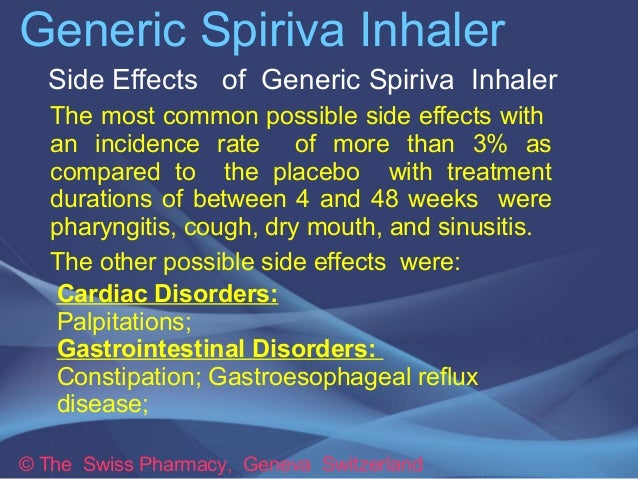 Generic Spiriva Inhaler

Side Effects of Generic Spiriva Inhaler

The most common possible side effects with an incidence rate of more than 3% as compared to the placebo with treatment durations of between 4 and 48 weeks were pharyngitis, cough, dry mouth, and sinusitis.

The other possible side effects were:

Cardiac Disorders:
Palpitations;
Gastrointestinal Disorders:
Constipation; Gastroesophageal reflux disease;

© The Swiss Pharmacy, Geneva Switzerland